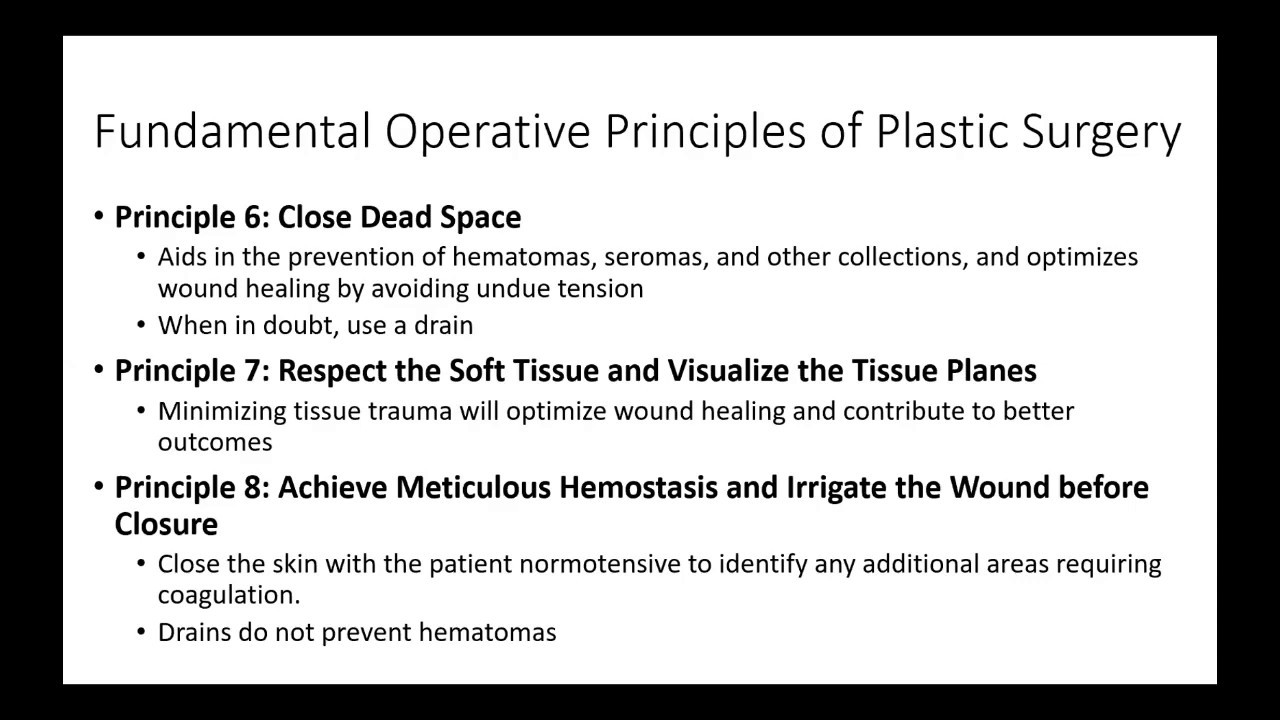 Fundamental Operative Principles of Plastic Surgery

• Principle 6: Close Dead Space
  • Aids in the prevention of hematomas, seromas, and other collections, and optimizes wound healing by avoiding undue tension
  • When in doubt, use a drain
• Principle 7: Respect the Soft Tissue and Visualize the Tissue Planes
  • Minimizing tissue trauma will optimize wound healing and contribute to better outcomes
• Principle 8: Achieve Meticulous Hemostasis and Irrigate the Wound before Closure
  • Close the skin with the patient normotensive to identify any additional areas requiring coagulation.
  • Drains do not prevent hematomas